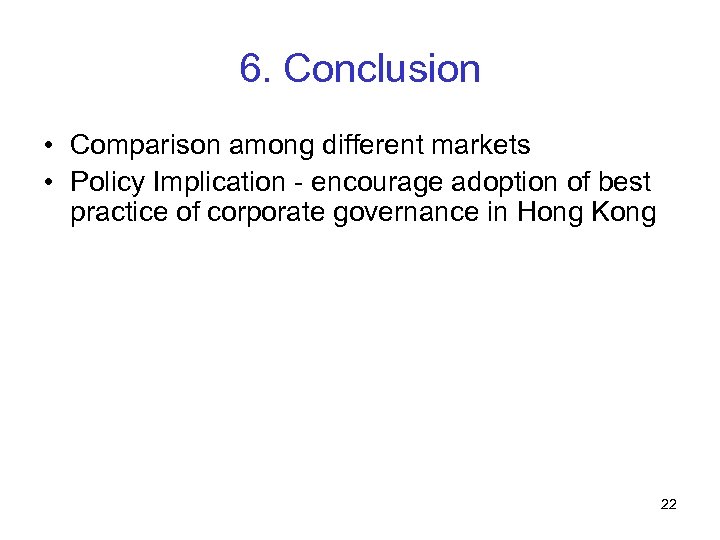 6. Conclusion

• Comparison among different markets
• Policy Implication - encourage adoption of best practice of corporate governance in Hong Kong

22